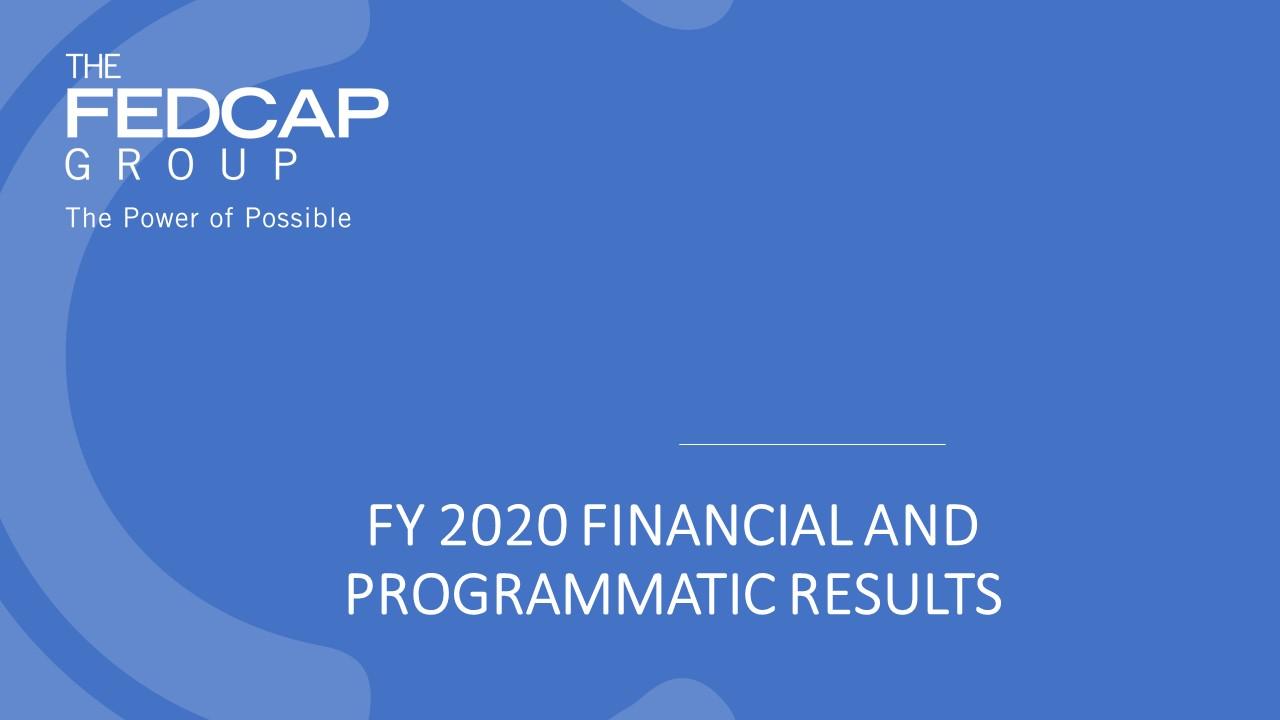 THE
FEDCAP
GROUP
The Power of Possible

FY 2020 FINANCIAL AND PROGRAMMATIC RESULTS